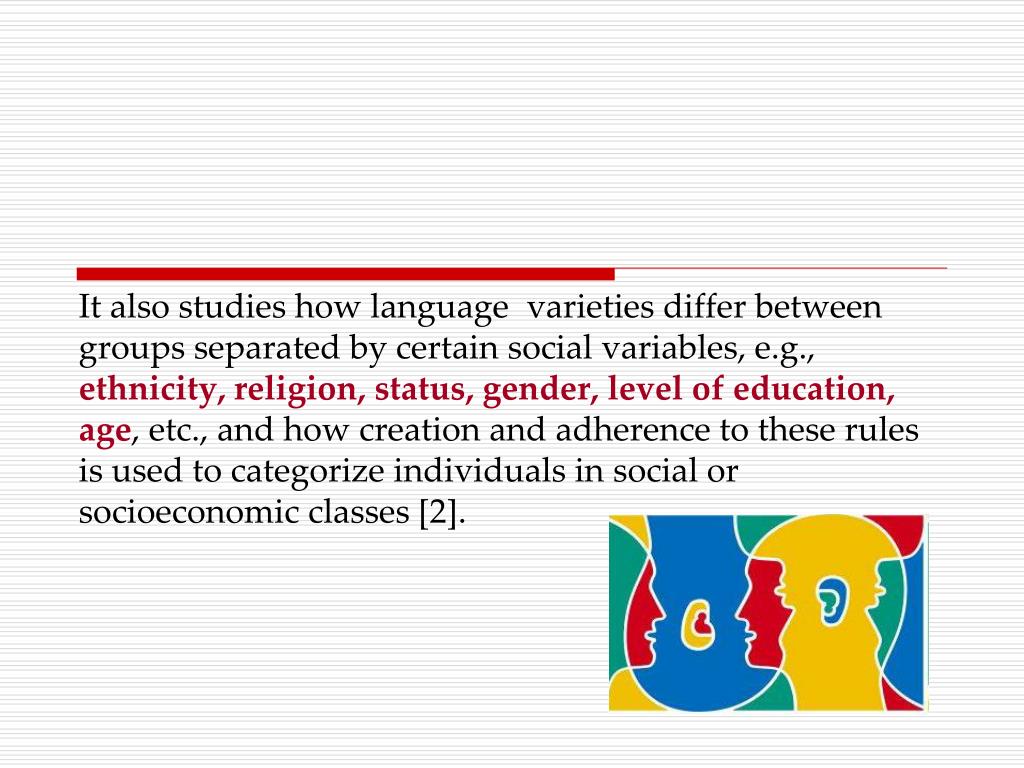 It also studies how language  varieties differ between groups separated by certain social variables, e.g., ethnicity, religion, status, gender, level of education, age, etc., and how creation and adherence to these rules is used to categorize individuals in social or socioeconomic classes [2].